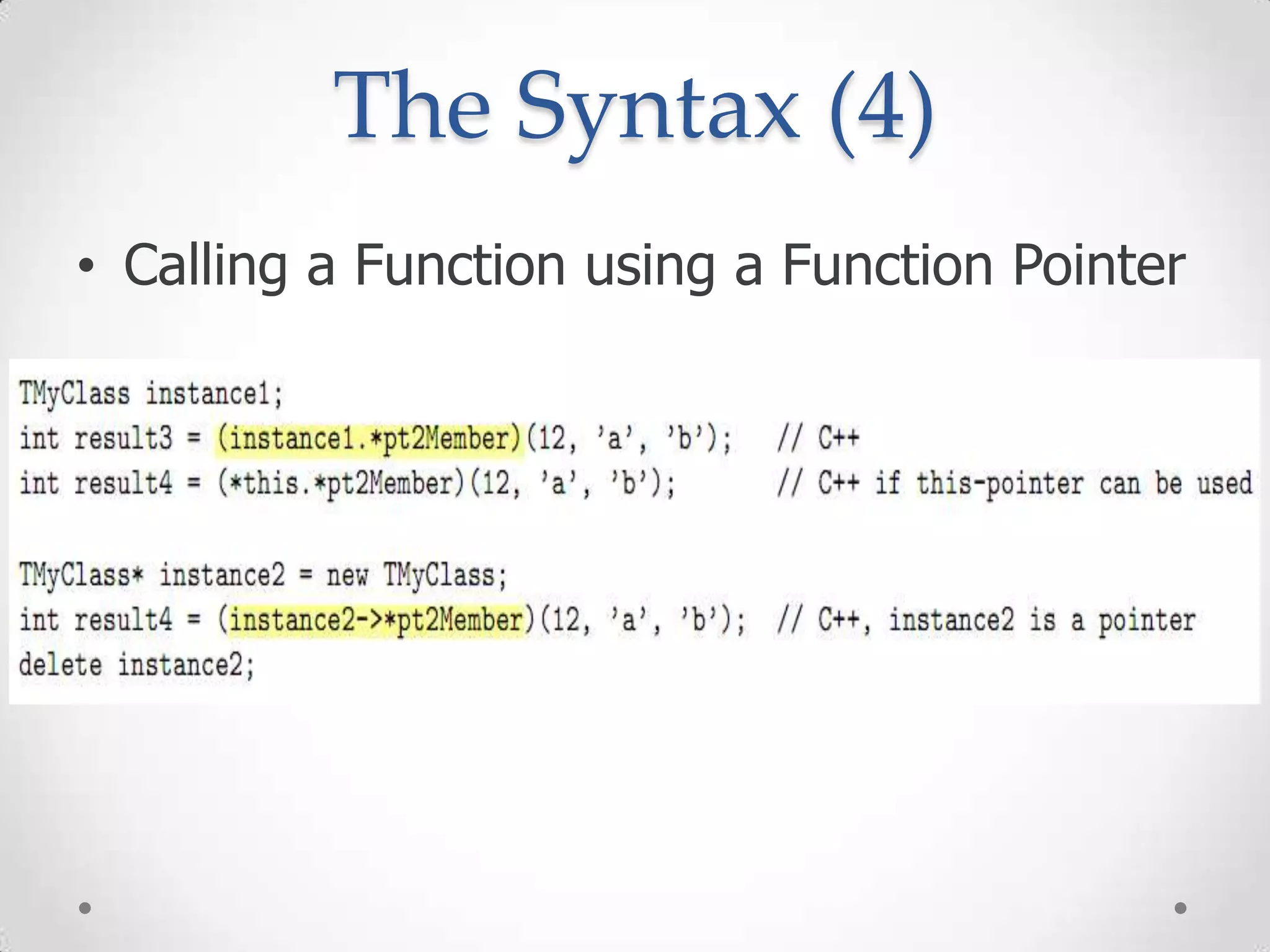 The Syntax (4)

• Calling a Function using a Function Pointer

TMyClass instance1;
int result3 = (instance1.*pt2Member)(12, 'a', 'b');   // C++
int result4 = (*this.*pt2Member)(12, 'a', 'b');       // C++ if this-pointer can be used

TMyClass* instance2 = new TMyClass;
int result4 = (instance2->*pt2Member)(12, 'a', 'b');  // C++, instance2 is a pointer
delete instance2;